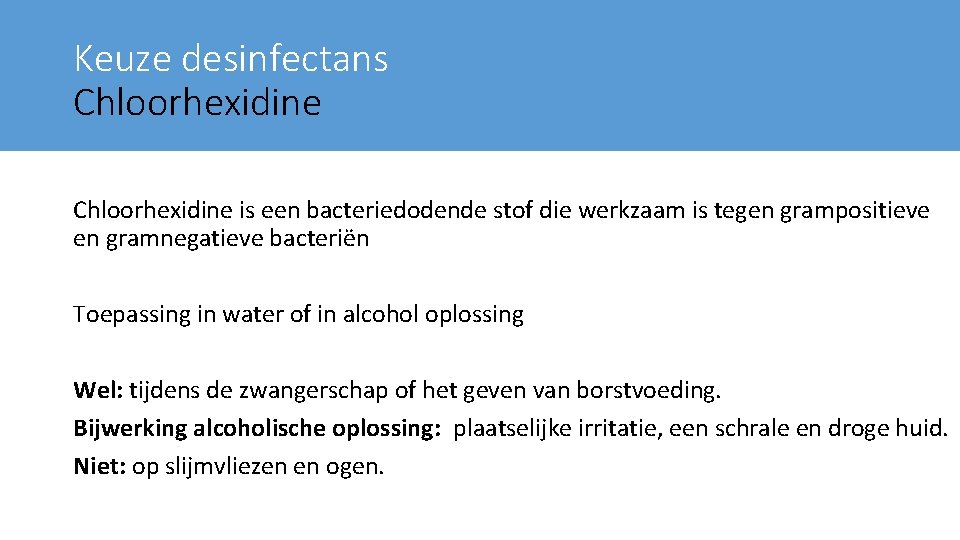 Keuze desinfectans
Chloorhexidine

Chloorhexidine is een bacteriedodende stof die werkzaam is tegen grampositieve en gramnegatieve bacteriën

Toepassing in water of in alcohol oplossing

Wel: tijdens de zwangerschap of het geven van borstvoeding.
Bijwerking alcoholische oplossing: plaatselijke irritatie, een schrale en droge huid.
Niet: op slijmvliezen en ogen.